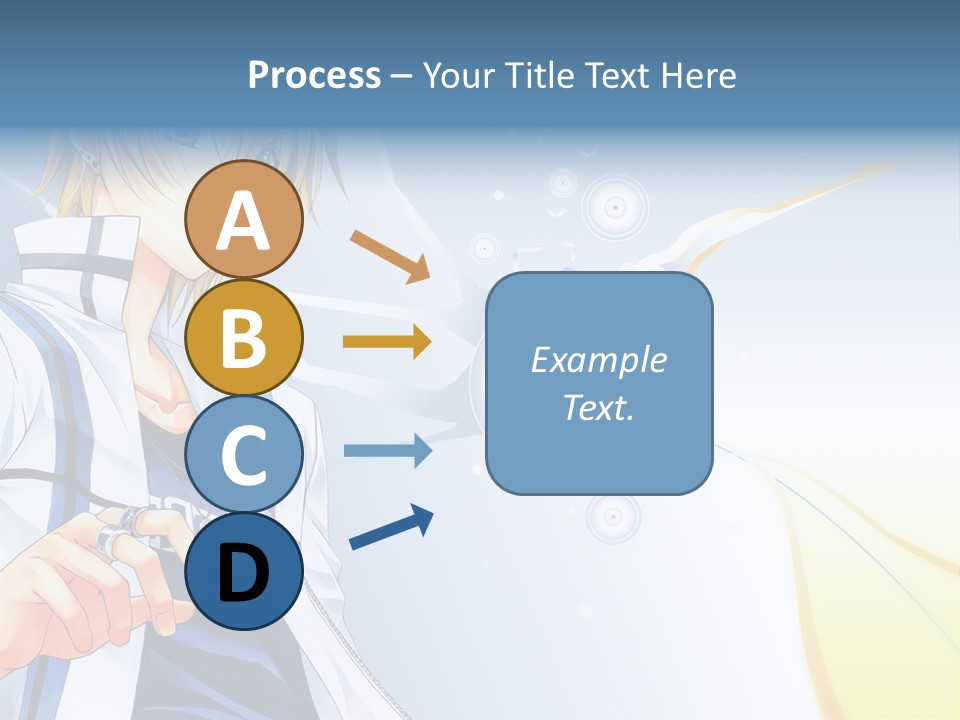 Process – Your Title Text Here

A

B

C

D

Example Text.